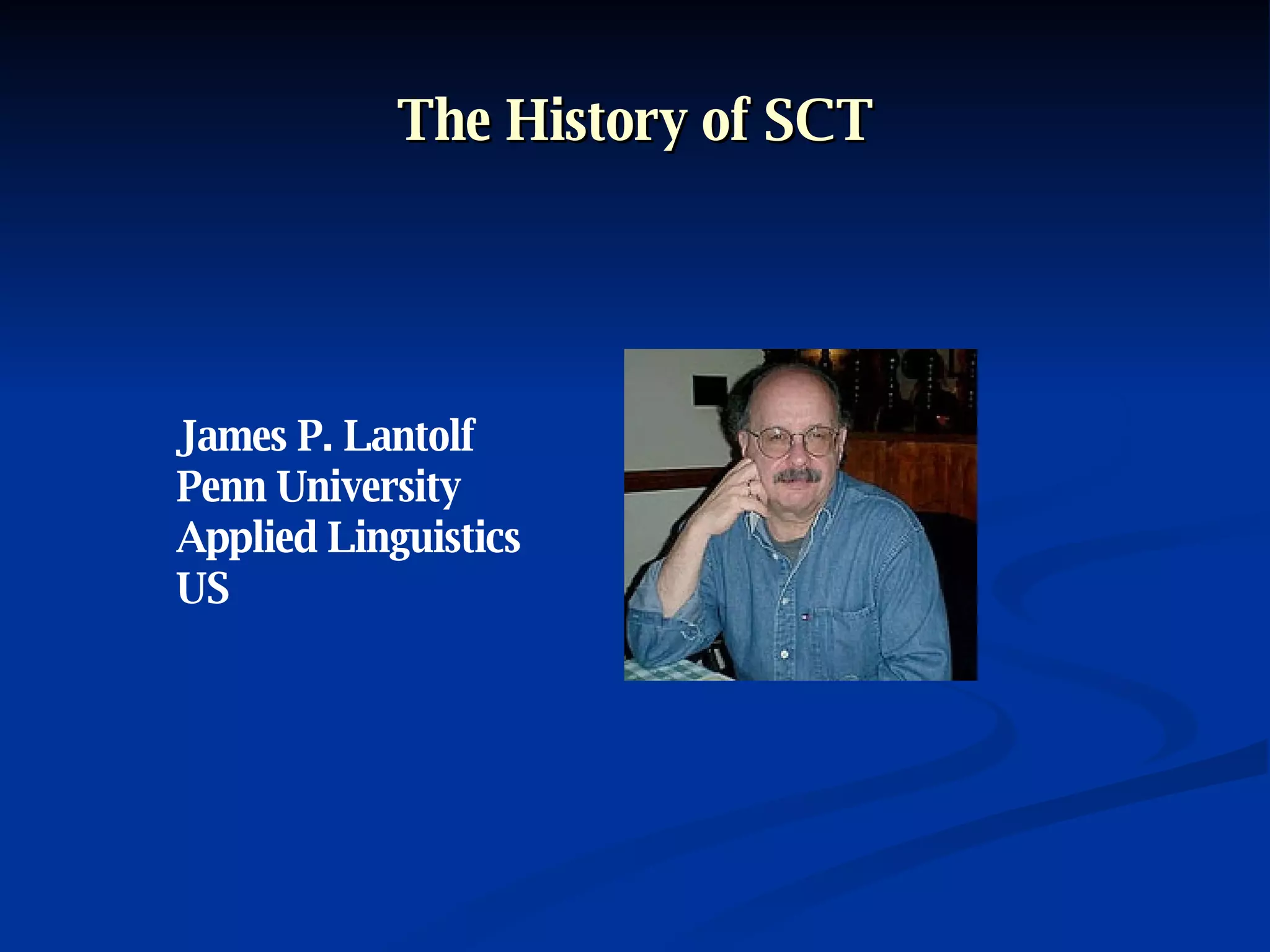 The History of SCT

James P. Lantolf
Penn University
Applied Linguistics
US